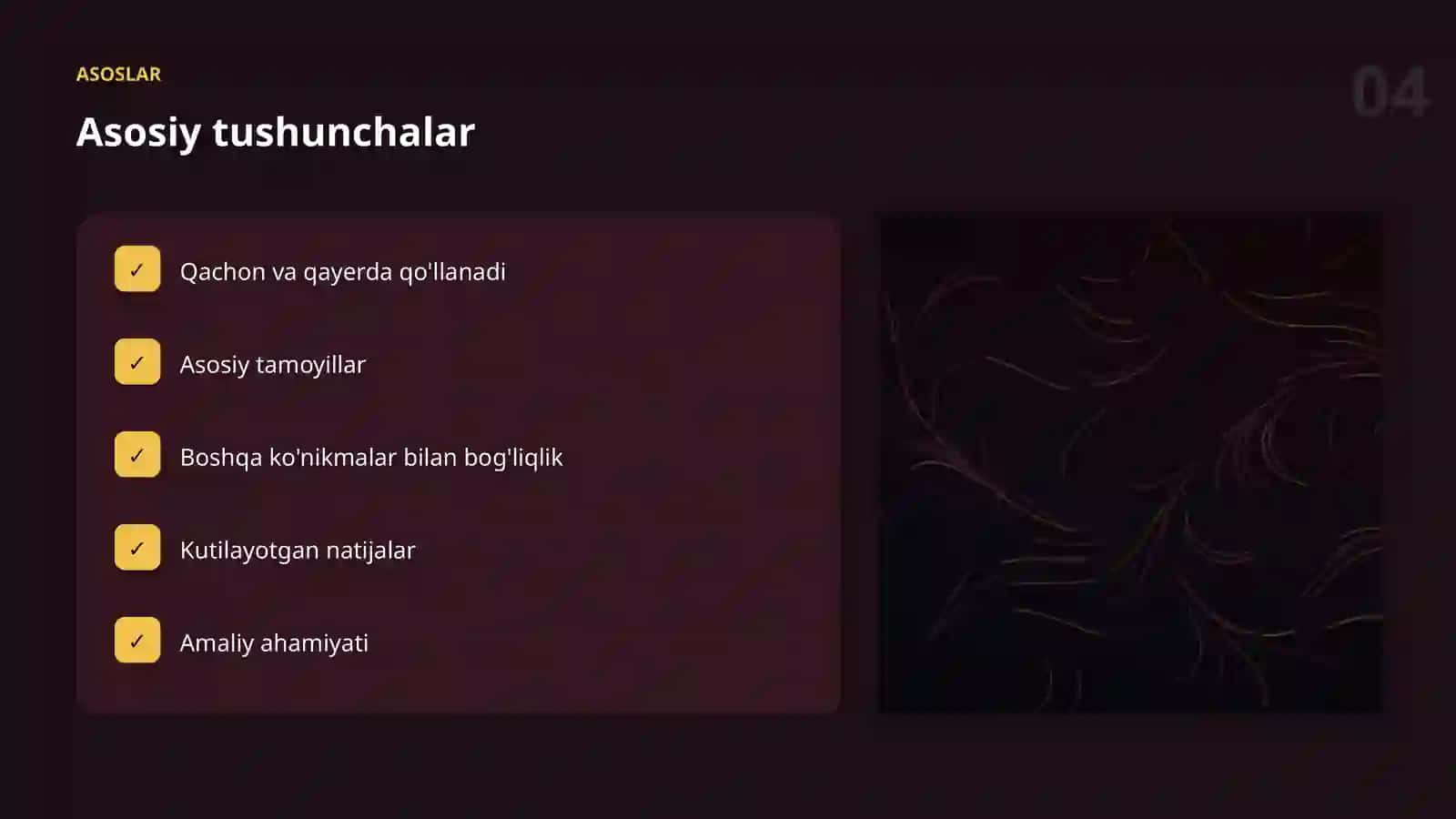 ASOSLAR

04

Asosiy tushunchalar

✓ Qachon va qayerda qo'llanadi

✓ Asosiy tamoyillar

✓ Boshqa ko'nikmalar bilan bog'liqlik

✓ Kutilayotgan natijalar

✓ Amaliy ahamiyati